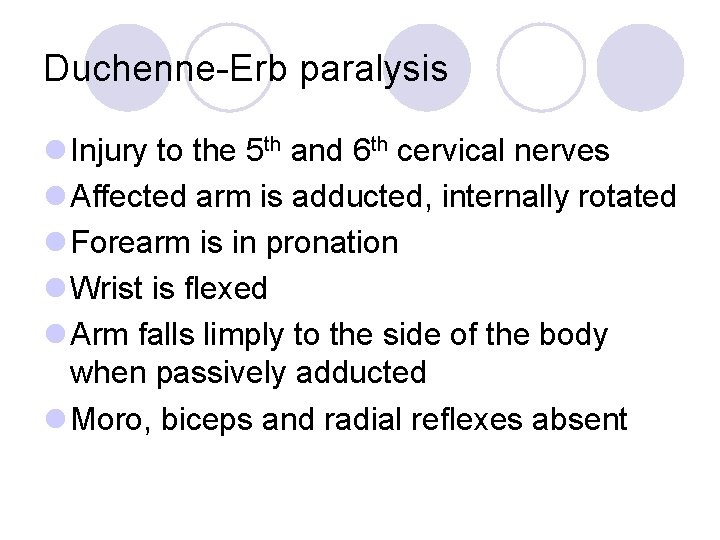 Duchenne-Erb paralysis

- Injury to the 5$^{th}$ and 6$^{th}$ cervical nerves
- Affected arm is adducted, internally rotated
- Forearm is in pronation
- Wrist is flexed
- Arm falls limply to the side of the body when passively adducted
- Moro, biceps and radial reflexes absent